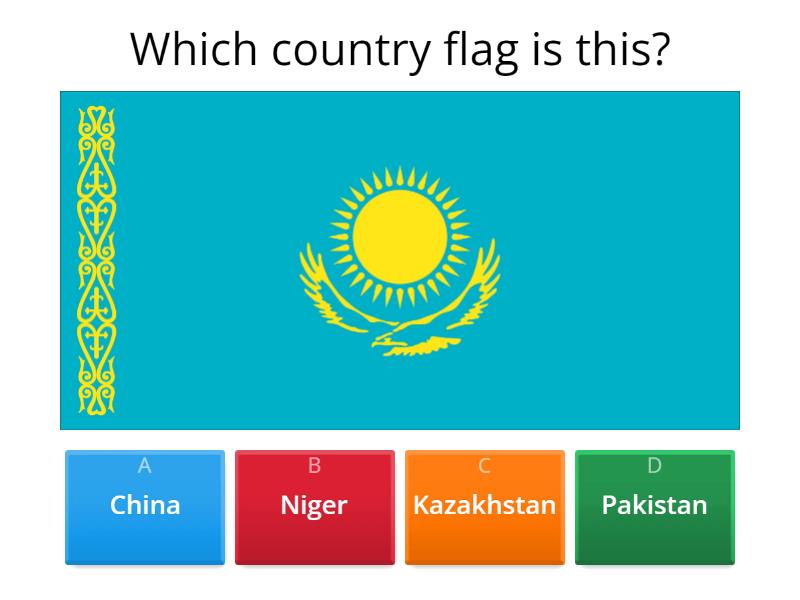 Which country flag is this?

A
China

B
Niger

C
Kazakhstan

D
Pakistan